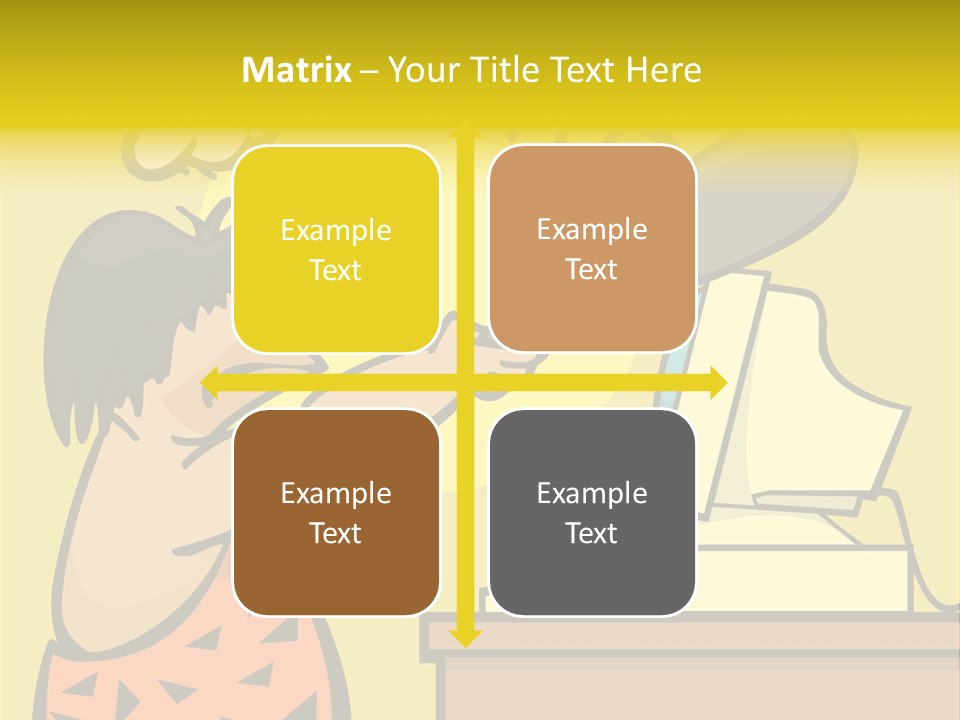 Matrix – Your Title Text Here

Example Text

Example Text

Example Text

Example Text